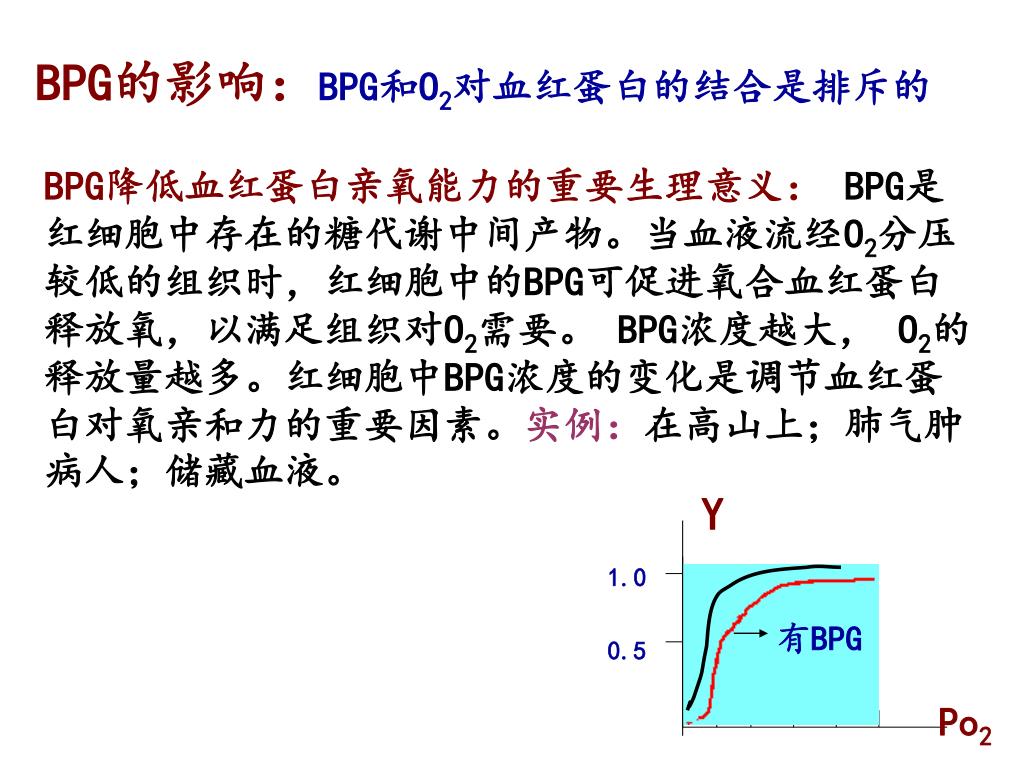 BPG的影响：BPG和$O_2$对血红蛋白的结合是排斥的

BPG降低血红蛋白亲氧能力的重要生理意义： BPG是红细胞中存在的糖代谢中间产物。当血液流经$O_2$分压较低的组织时，红细胞中的BPG可促进氧合血红蛋白释放氧，以满足组织对$O_2$需要。 BPG浓度越大， $O_2$的释放量越多。红细胞中BPG浓度的变化是调节血红蛋白对氧亲和力的重要因素。实例：在高山上；肺气肿病人；储藏血液。

Y

1.0

0.5

有BPG

$Po_2$